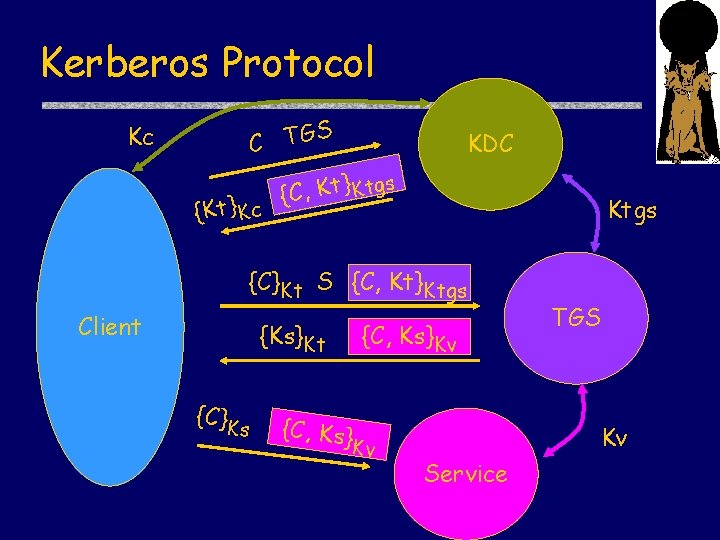 Kerberos Protocol

Kc

C TGS

KDC

$\{Kt\}_{Kc}$ $\{C, Kt\}_{Ktgs}$

Ktgs

$\{C\}_{Kt}$ S $\{C, Kt\}_{Ktgs}$

Client

TGS

$\{Ks\}_{Kt}$ $\{C, Ks\}_{Kv}$

$\{C\}_{Ks}$ $\{C, Ks\}_{Kv}$

Kv

Service